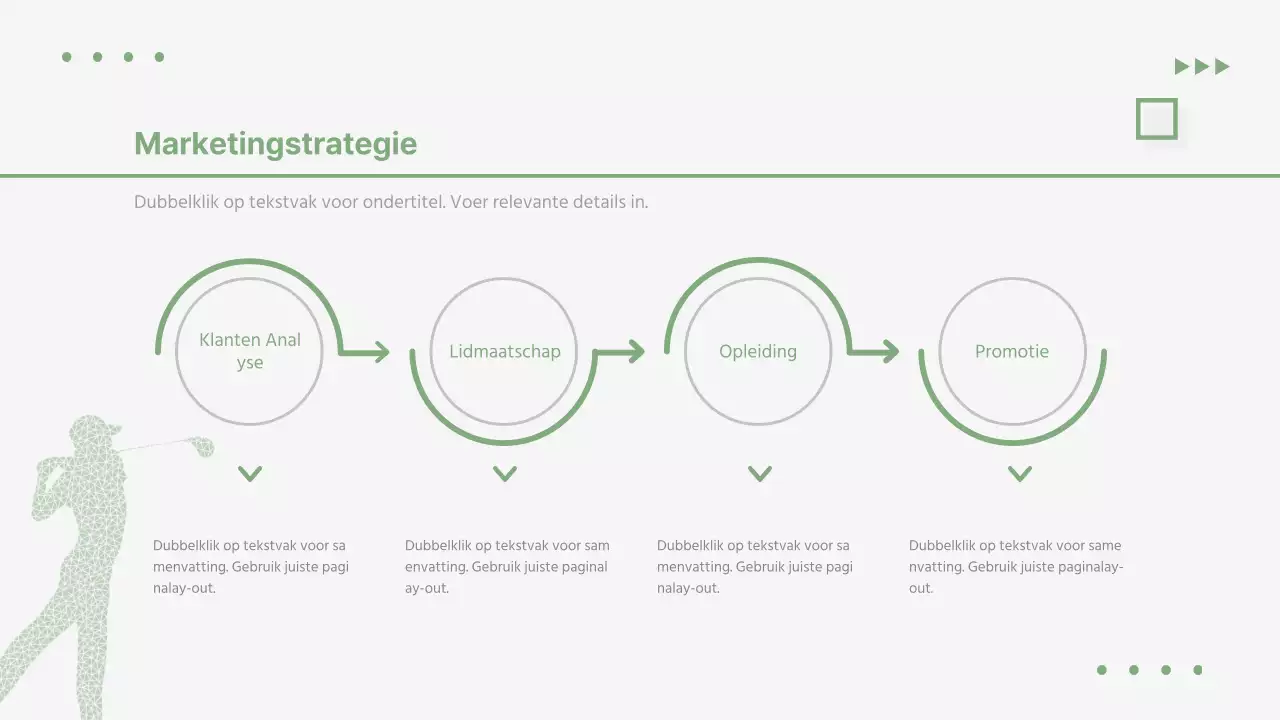 Marketingstrategie

Dubbelklik op tekstvak voor ondertitel. Voer relevante details in.

Klanten Anal yse

Lidmaatschap

Opleiding

Promotie

Dubbelklik op tekstvak voor sa menvatting. Gebruik juiste pagi nalay-out.

Dubbelklik op tekstvak voor sam envatting. Gebruik juiste paginal ay-out.

Dubbelklik op tekstvak voor sa menvatting. Gebruik juiste pagi nalay-out.

Dubbelklik op tekstvak voor same nvatting. Gebruik juiste paginalay-out.